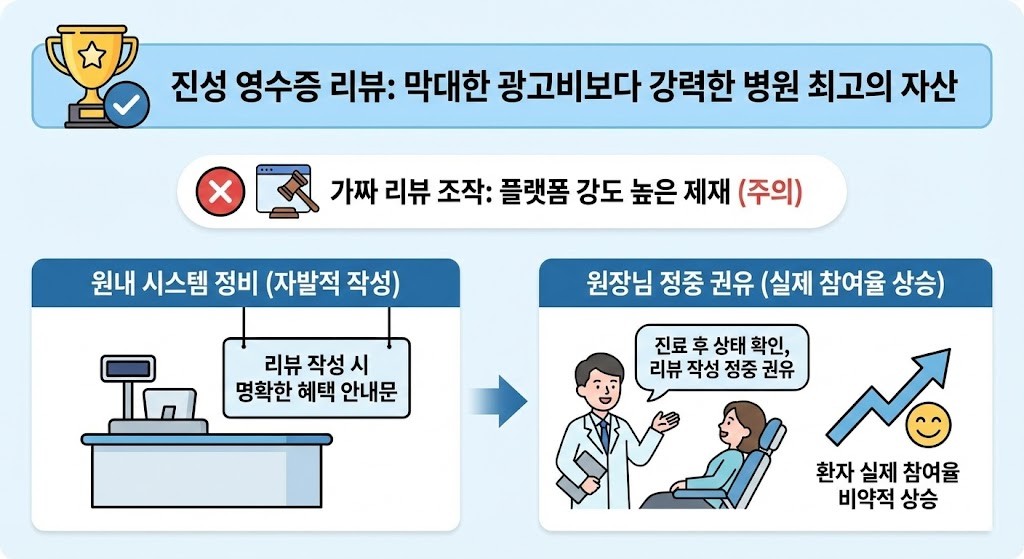 진성 영수증 리뷰: 막대한 광고비보다 강력한 병원 최고의 자산

가짜 리뷰 조작: 플랫폼 강도 높은 제재 (주의)

원내 시스템 정비 (자발적 작성)

리뷰 작성 시 명확한 혜택 안내문

원장님 정중 권유 (실제 참여율 상승)

진료 후 상태 확인, 리뷰 작성 정중 권유

환자 실제 참여율 비약적 상승